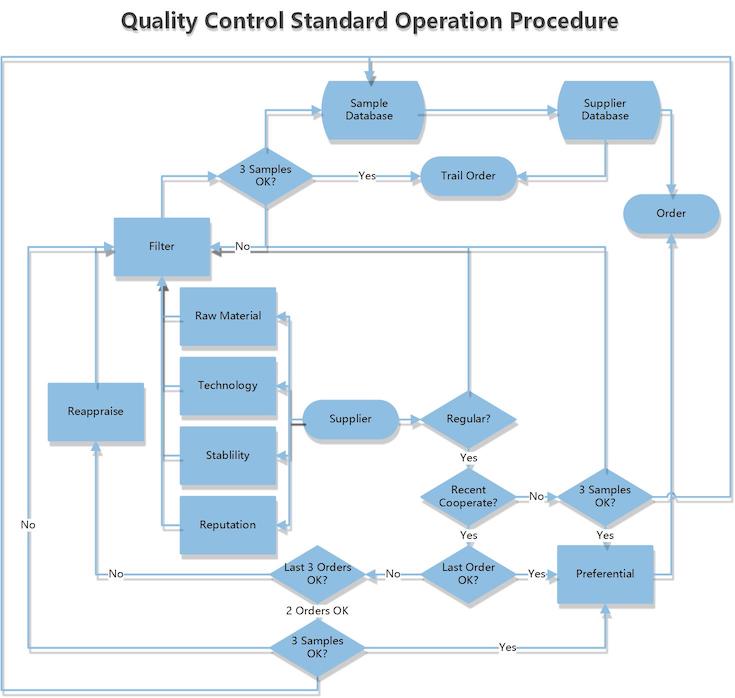 Quality Control Standard Operation Procedure

Sample Database

Supplier Database

3 Samples OK?

Yes

Trail Order

Order

Filter

No

Raw Material

Technology

Stablility

Reputation

Reappraise

Supplier

Regular?

Yes

Recent Cooperate?

No

3 Samples OK?

Yes

Yes

No

Last 3 Orders OK?

No

Last Order OK?

Yes

Preferential

No

2 Orders OK

3 Samples OK?

Yes